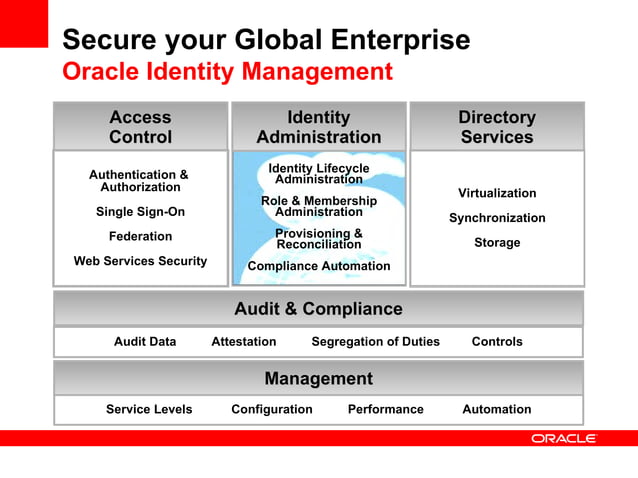 Secure your Global Enterprise
Oracle Identity Management

Access Control

Authentication & Authorization

Single Sign-On

Federation

Web Services Security

Identity Administration

Identity Lifecycle Administration

Role & Membership Administration

Provisioning & Reconciliation

Compliance Automation

Directory Services

Virtualization

Synchronization

Storage

Audit & Compliance

Audit Data

Attestation

Segregation of Duties

Controls

Management

Service Levels

Configuration

Performance

Automation

ORACLE